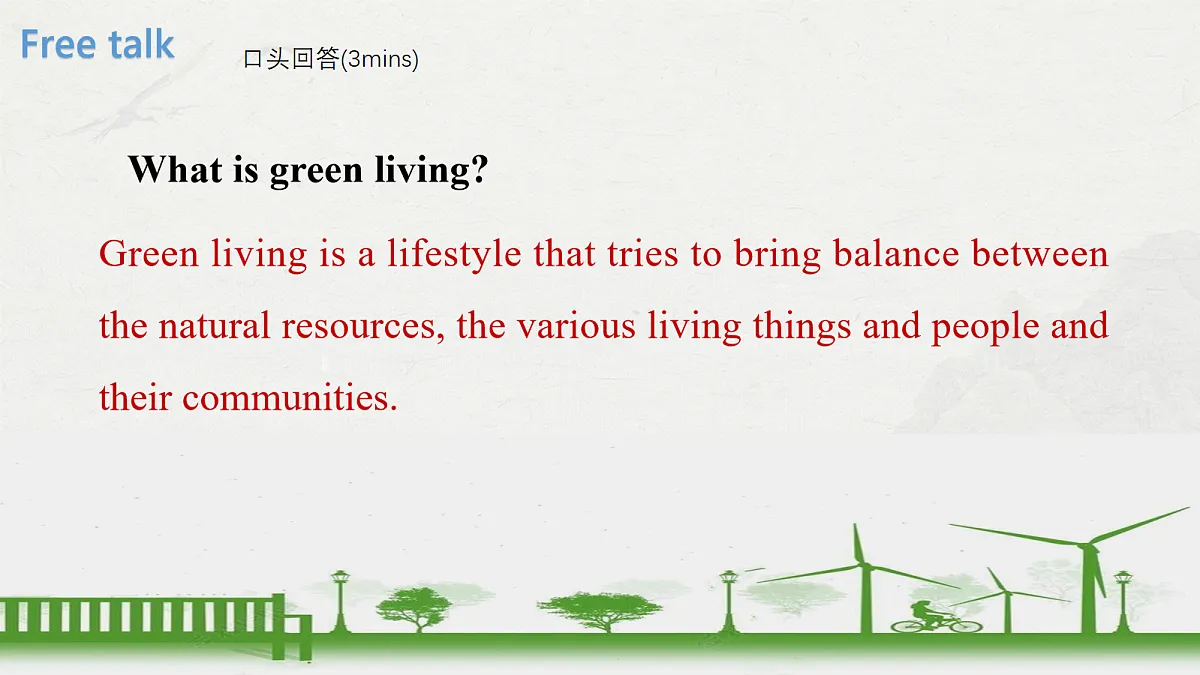 Free talk

口头回答(3mins)

What is green living?

Green living is a lifestyle that tries to bring balance between the natural resources, the various living things and people and their communities.